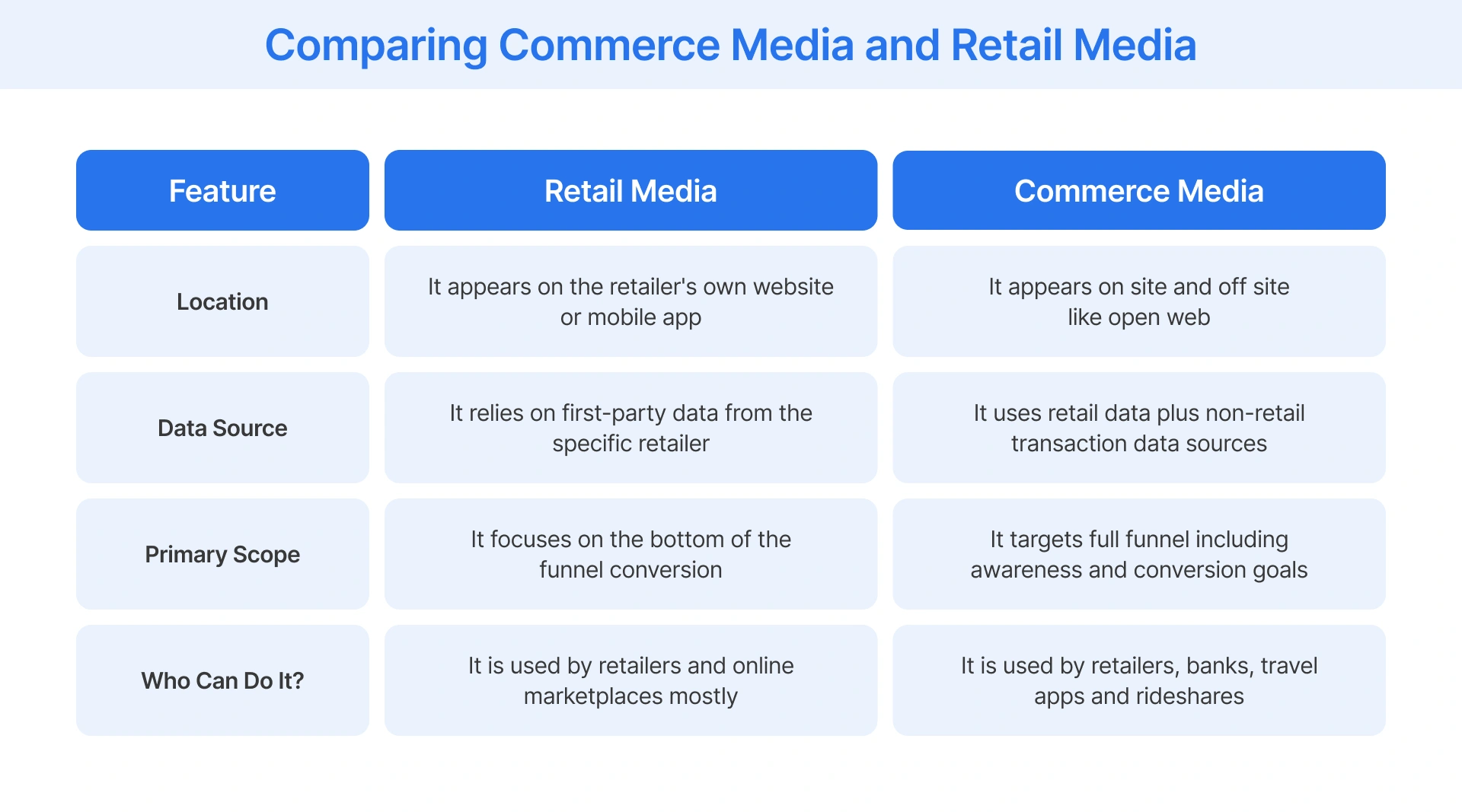 Comparing Commerce Media and Retail Media

| Feature | Retail Media | Commerce Media |
|---|---|---|
| Location | It appears on the retailer's own website or mobile app | It appears on site and off site like open web |
| Data Source | It relies on first-party data from the specific retailer | It uses retail data plus non-retail transaction data sources |
| Primary Scope | It focuses on the bottom of the funnel conversion | It targets full funnel including awareness and conversion goals |
| Who Can Do It? | It is used by retailers and online marketplaces mostly | It is used by retailers, banks, travel apps and rideshares |